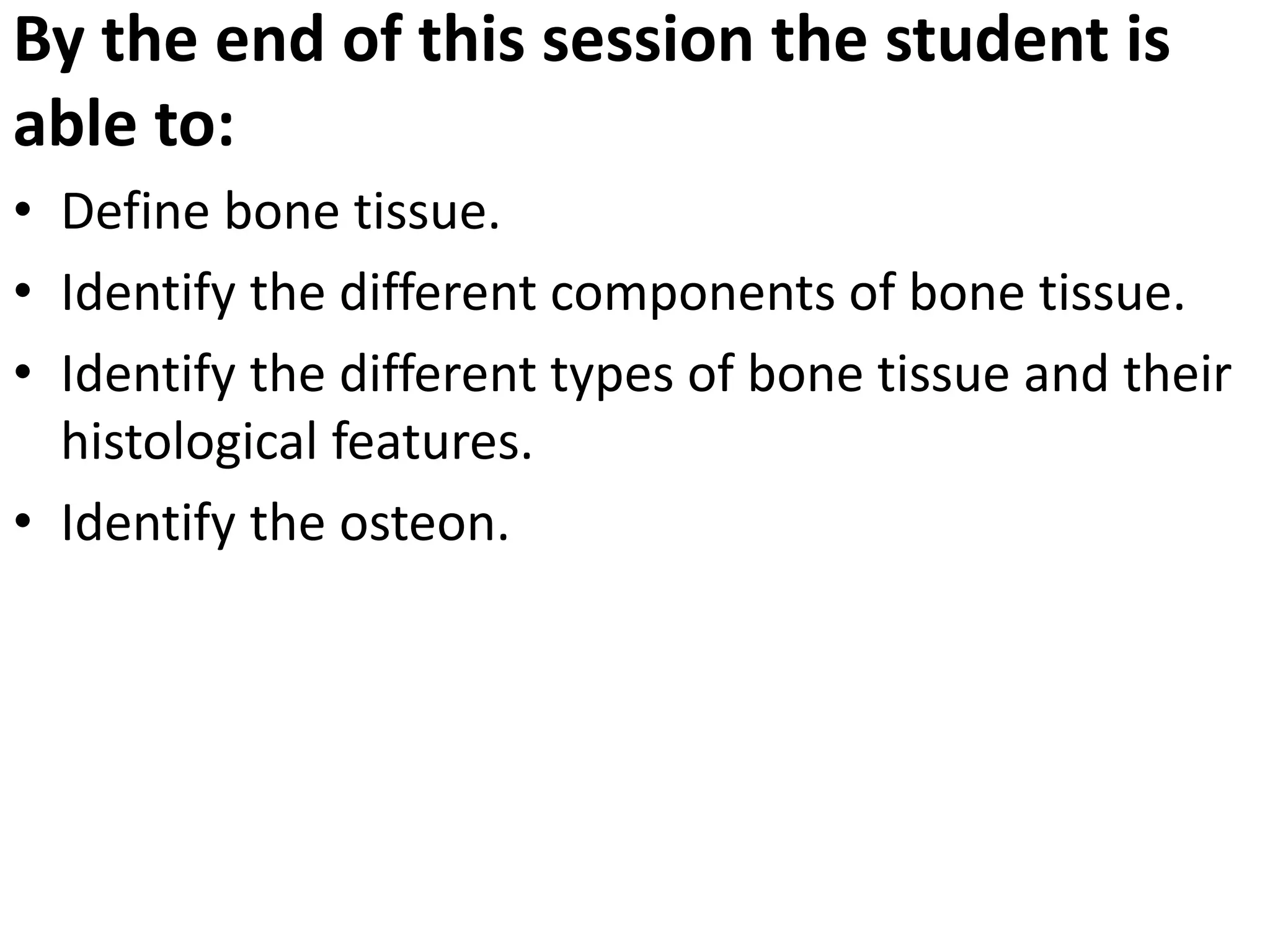 By the end of this session the student is able to:

• Define bone tissue.
• Identify the different components of bone tissue.
• Identify the different types of bone tissue and their histological features.
• Identify the osteon.